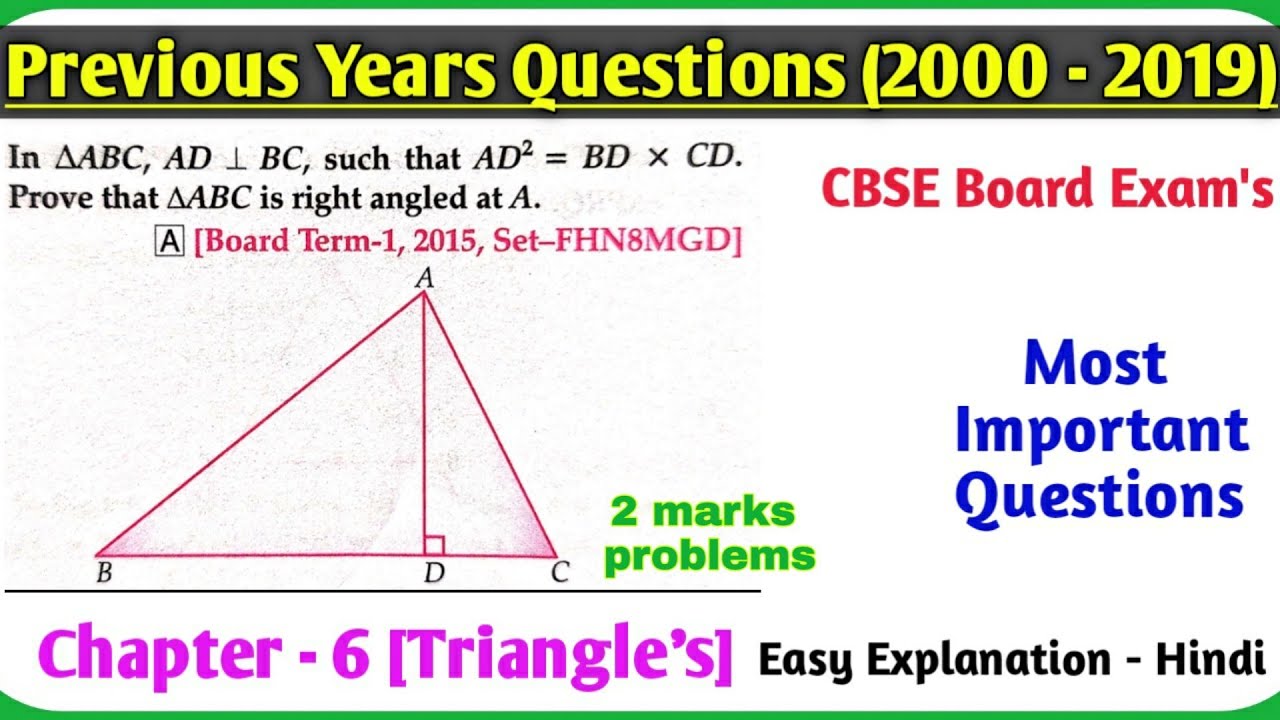 Previous Years Questions (2000 - 2019)

In $\Delta ABC$, $AD \perp BC$, such that $AD^2 = BD \times CD$. Prove that $\Delta ABC$ is right angled at $A$.

A [Board Term-1, 2015, Set–FHN8MGD]

A

B

D

C

2 marks problems

CBSE Board Exam's

Most Important Questions

Chapter - 6 [Triangle's]

Easy Explanation - Hindi